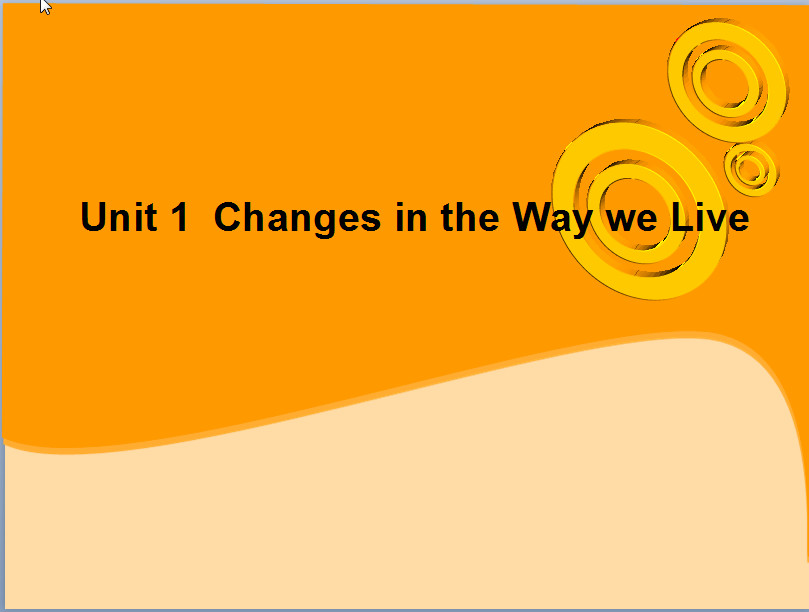 Unit 1  Changes in the Way we Live